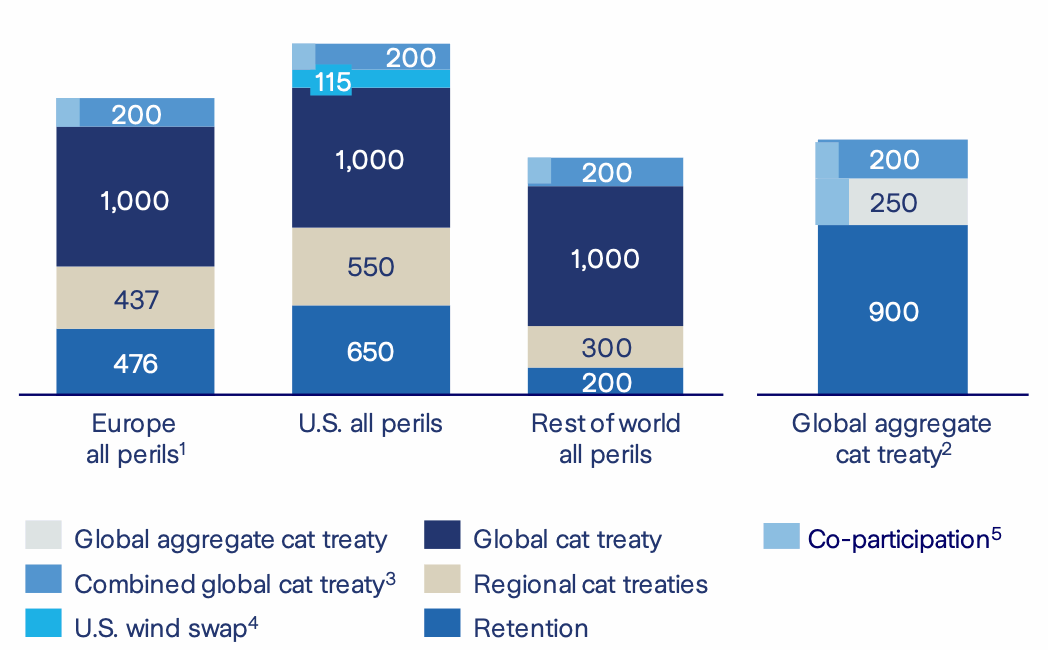 200
1,000
437
476
Europe all perils$^1$

200
115
1,000
550
650
U.S. all perils

200
1,000
300
200
Rest of world all perils

200
250
900
Global aggregate cat treaty$^2$

Global aggregate cat treaty
Combined global cat treaty$^3$
U.S. wind swap$^4$
Global cat treaty
Regional cat treaties
Retention
Co-participation$^5$